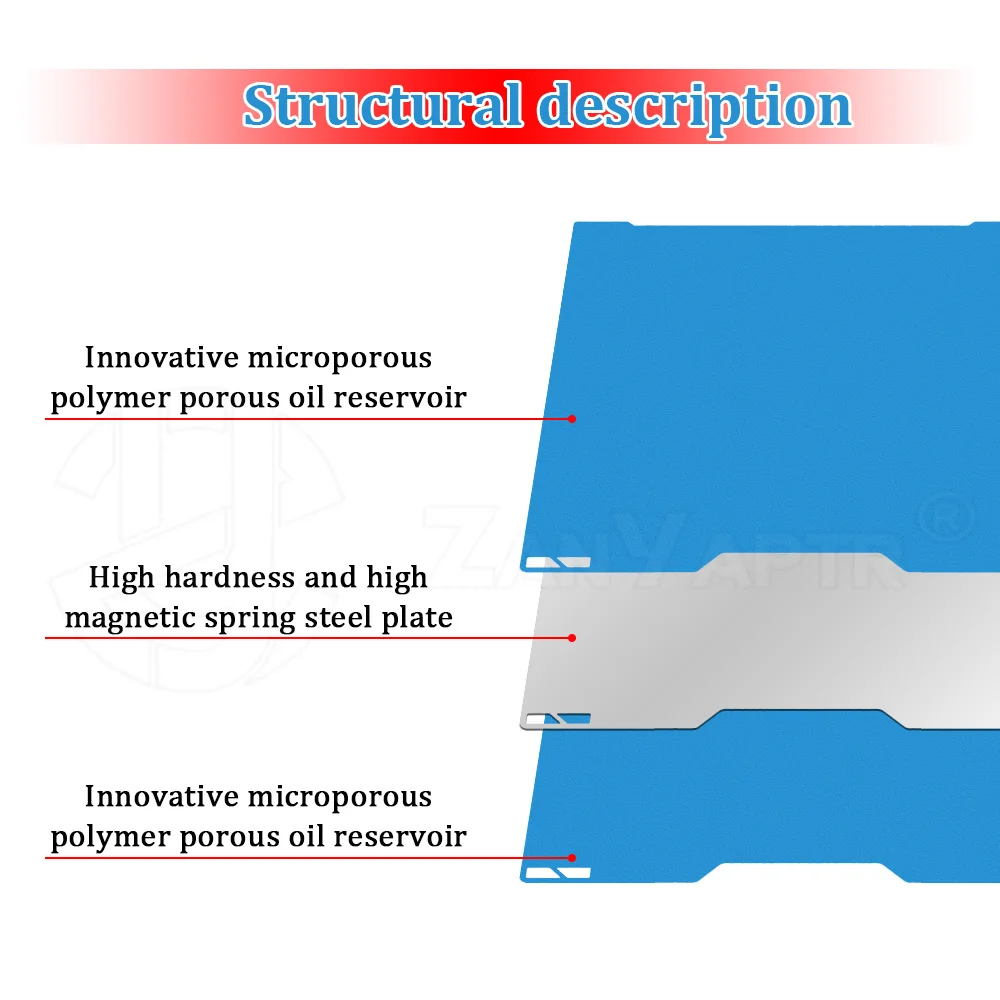 Structural description

Innovative microporous polymer porous oil reservoir

High hardness and high magnetic spring steel plate

Innovative microporous polymer porous oil reservoir

ZANYAPTR®